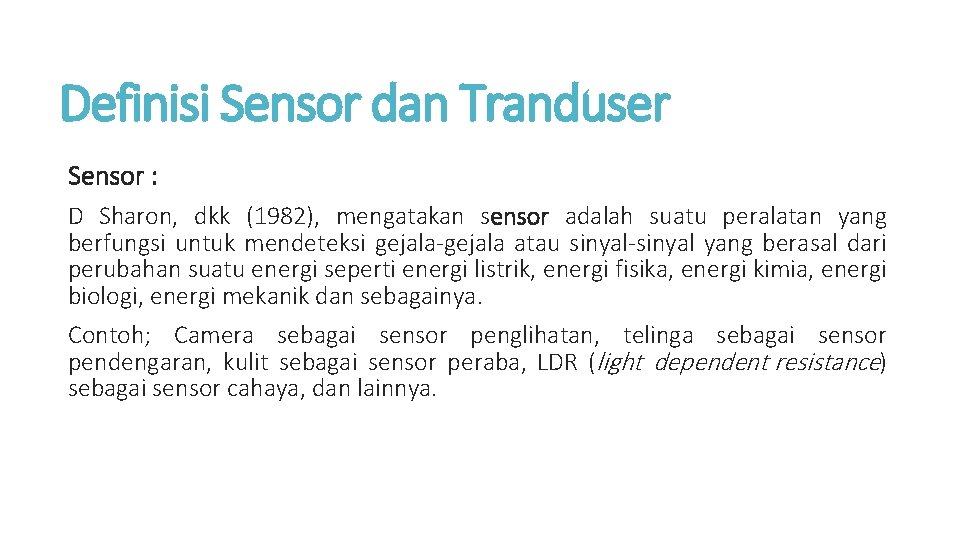 Definisi Sensor dan Tranduser

Sensor :

D Sharon, dkk (1982), mengatakan sensor adalah suatu peralatan yang berfungsi untuk mendeteksi gejala-gejala atau sinyal-sinyal yang berasal dari perubahan suatu energi seperti energi listrik, energi fisika, energi kimia, energi biologi, energi mekanik dan sebagainya.

Contoh; Camera sebagai sensor penglihatan, telinga sebagai sensor pendengaran, kulit sebagai sensor peraba, LDR (light dependent resistance) sebagai sensor cahaya, dan lainnya.